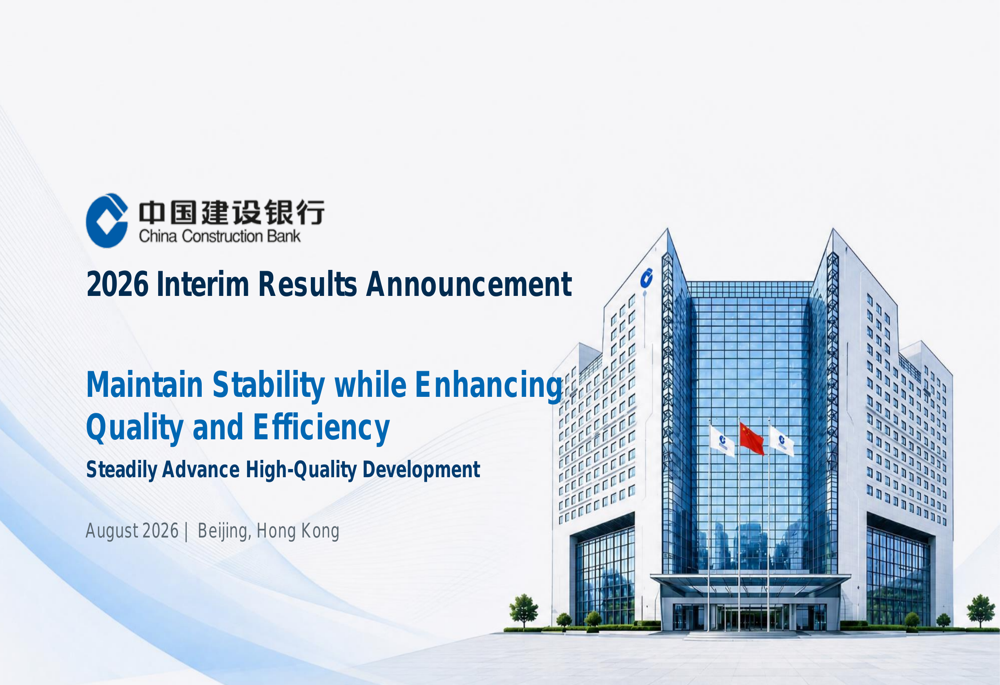 中国建设银行
China Construction Bank

2026 Interim Results Announcement

Maintain Stability while Enhancing Quality and Efficiency

Steadily Advance High-Quality Development

August 2026 | Beijing, Hong Kong